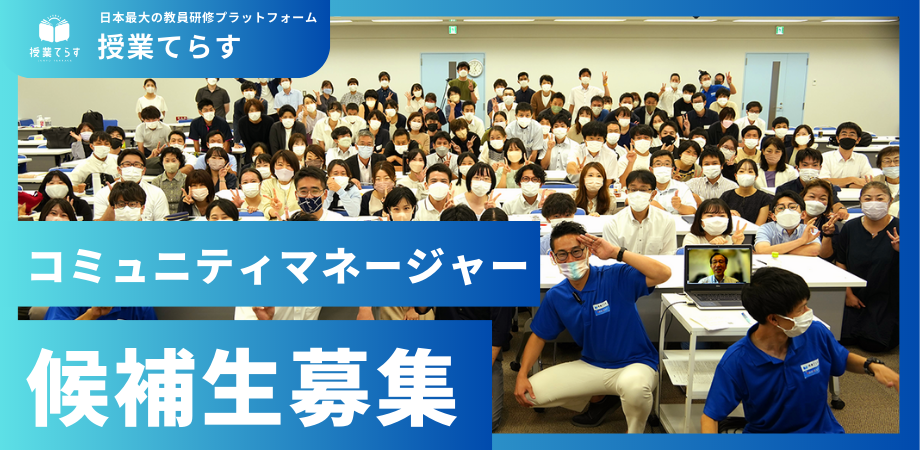 授業てらす

日本最大の教員研修プラットフォーム
授業てらす

コミュニティマネージャー

候補生募集